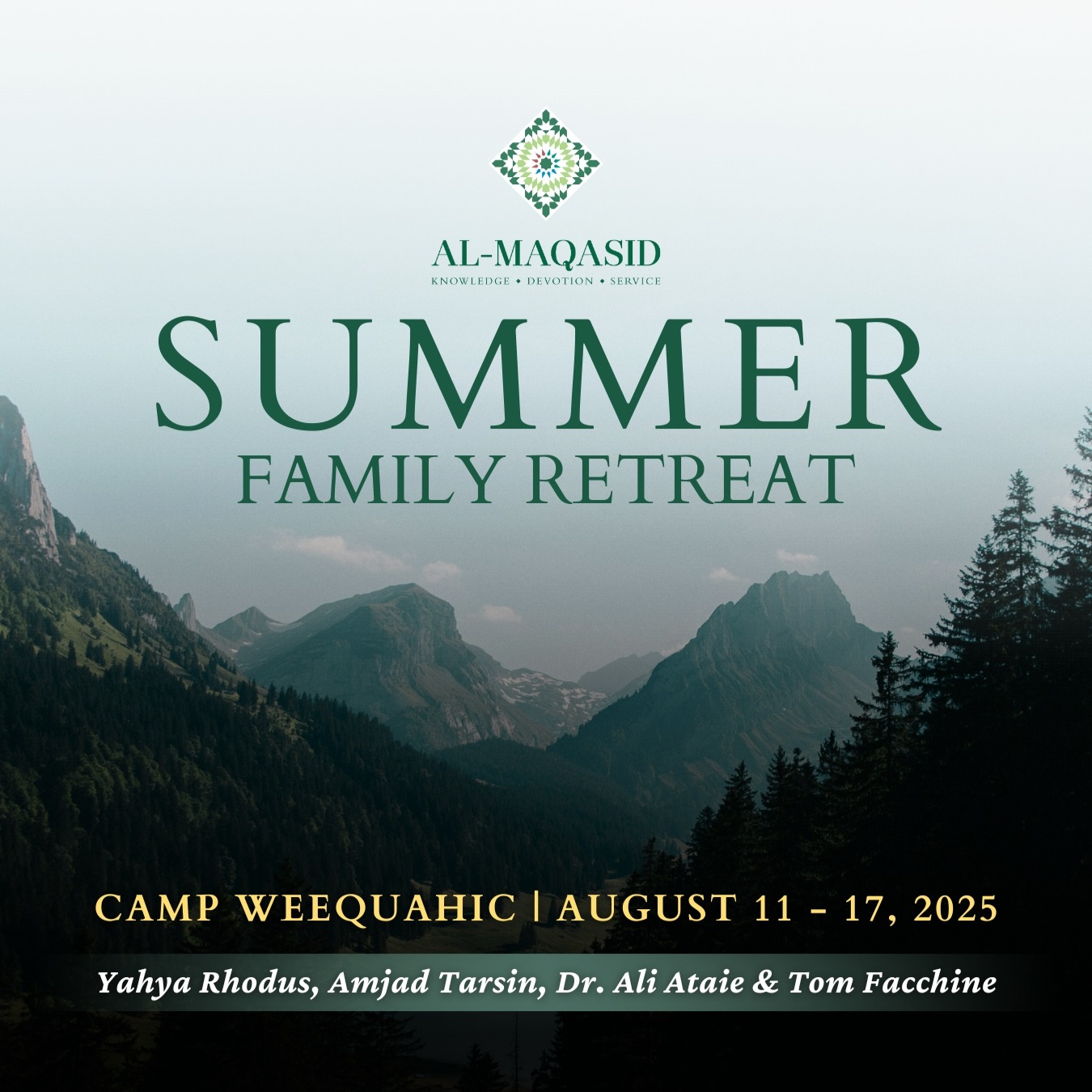 AL-MAQASID
KNOWLEDGE • DEVOTION • SERVICE

SUMMER
FAMILY RETREAT

CAMP WEEQUAHIC | AUGUST 11 – 17, 2025

Yahya Rhodus, Amjad Tarsin, Dr. Ali Ataie & Tom Facchine